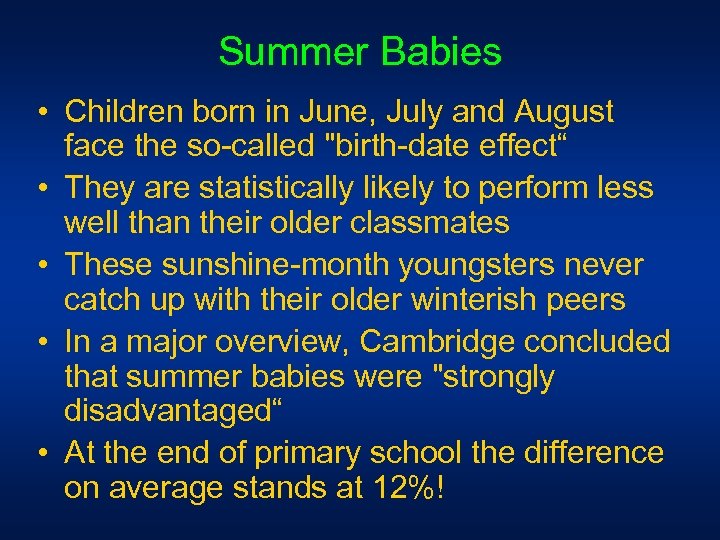 Summer Babies

• Children born in June, July and August face the so-called "birth-date effect“
• They are statistically likely to perform less well than their older classmates
• These sunshine-month youngsters never catch up with their older winterish peers
• In a major overview, Cambridge concluded that summer babies were "strongly disadvantaged“
• At the end of primary school the difference on average stands at 12%!